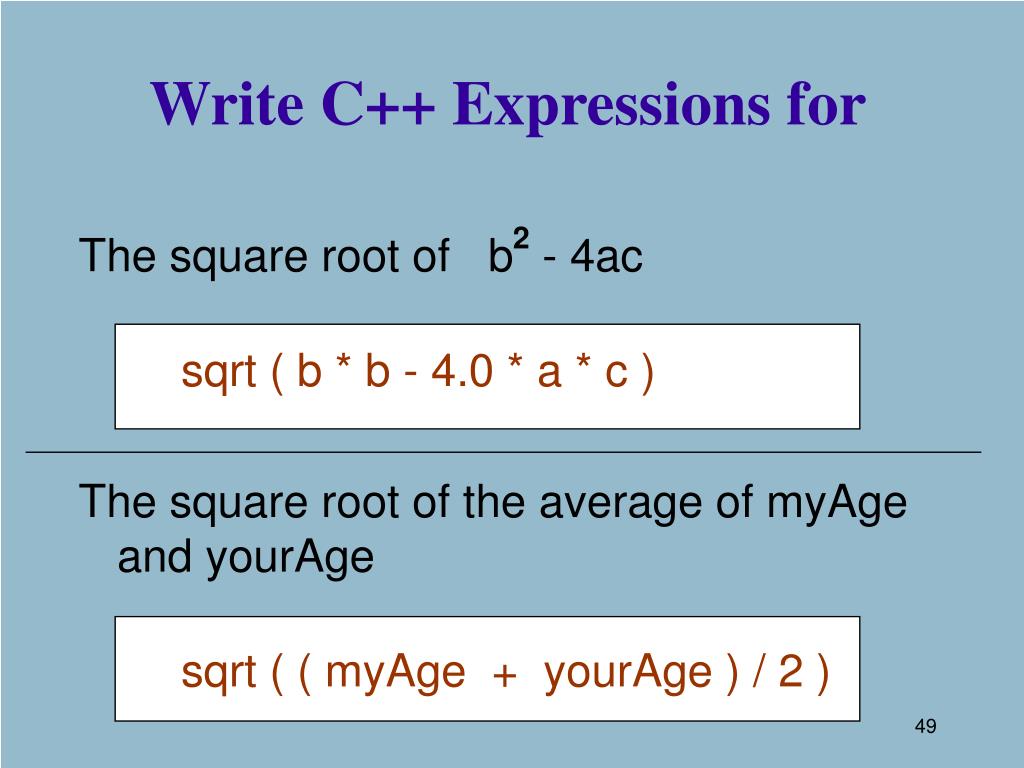 Write C++ Expressions for

The square root of $b^2 - 4ac$

sqrt ( b * b - 4.0 * a * c )

The square root of the average of myAge and yourAge

sqrt ( ( myAge + yourAge ) / 2 )

49